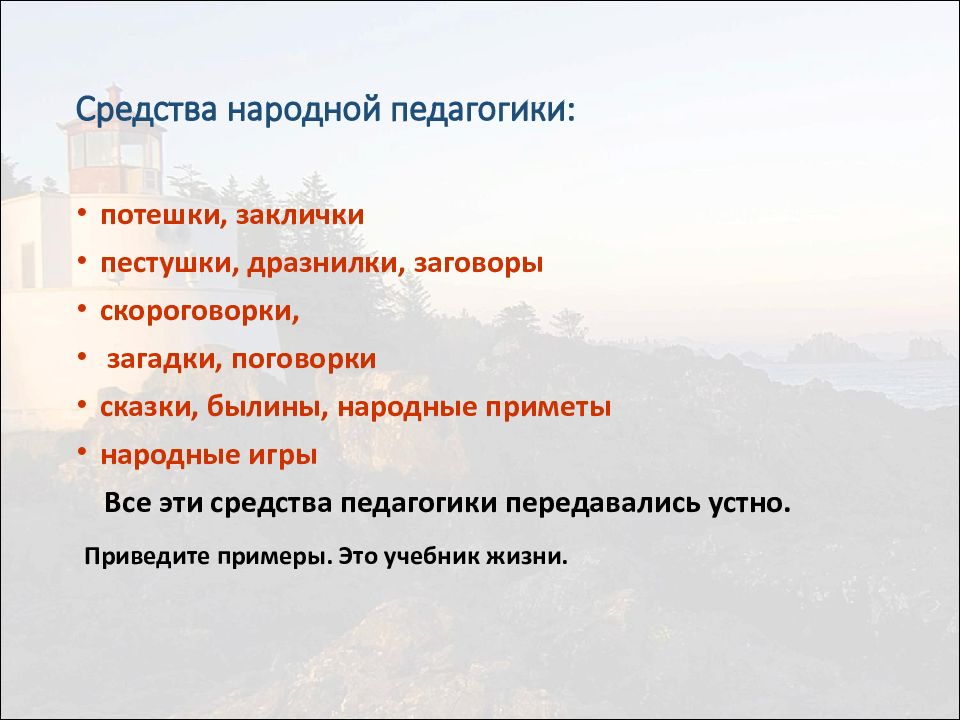 Средства народной педагогики:

• потешки, заклички
• пестушки, дразнилки, заговоры
• скороговорки,
• загадки, поговорки
• сказки, былины, народные приметы
• народные игры

Все эти средства педагогики передавались устно.

Приведите примеры. Это учебник жизни.